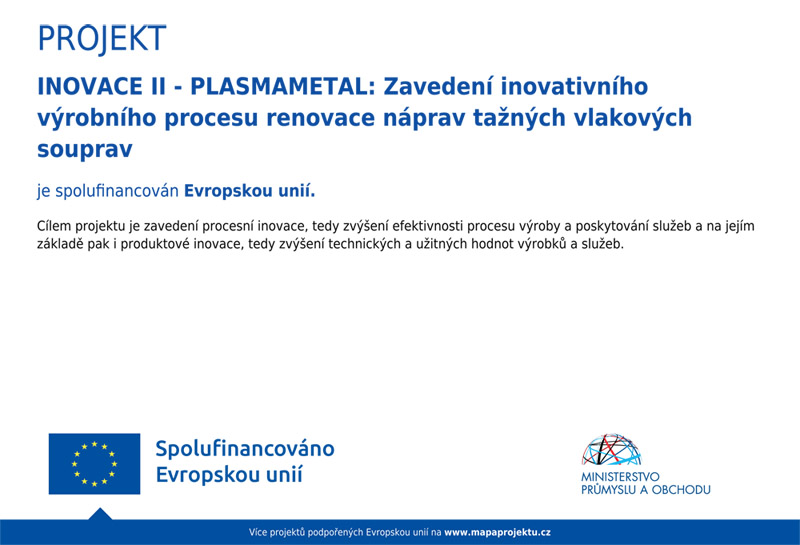 PROJEKT

INOVACE II - PLASMAMETAL: Zavedení inovativního výrobního procesu renovace náprav tažných vlakových souprav

je spolufinancován Evropskou unií.

Cílem projektu je zavedení procesní inovace, tedy zvýšení efektivnosti procesu výroby a poskytování služeb a na jejím základě pak i produktové inovace, tedy zvýšení technických a užitných hodnot výrobků a služeb.

Spolufinancováno Evropskou unií

MINISTERSTVO PRŮMYSLU A OBCHODU

Více projektů podpořených Evropskou unií na www.mapaprojektu.cz